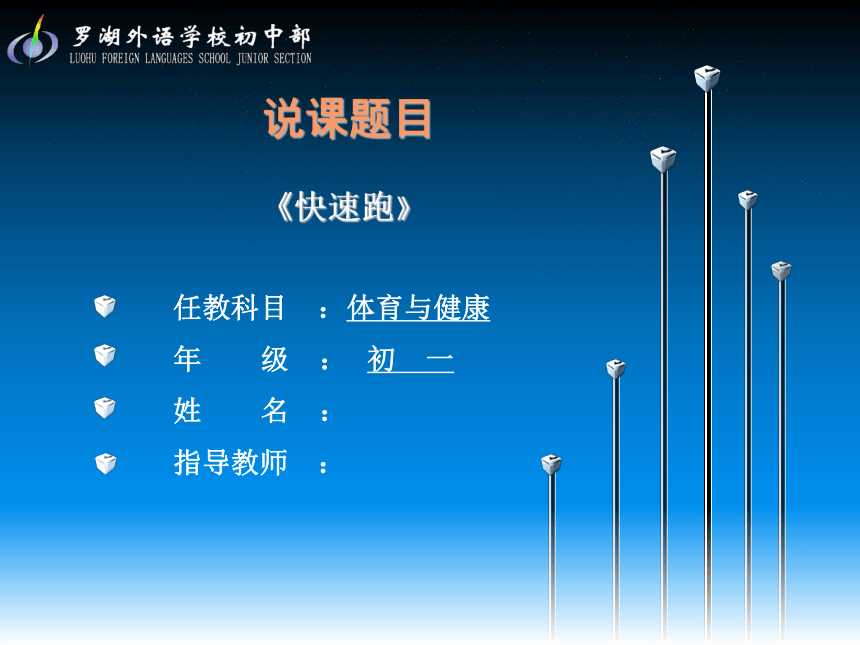 罗湖外语学校初中部
LUOHU FOREIGN LANGUAGES SCHOOL JUNIOR SECTION

说课题目

《快速跑》

任教科目 ：体育与健康
年 级 ： 初 一
姓 名 ：
指导教师 ：